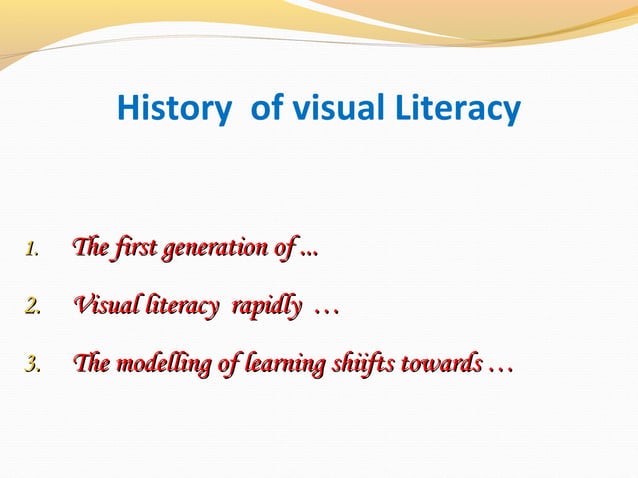 History of visual Literacy

1. The first generation of ...

2. Visual literacy rapidly …

3. The modelling of learning shiifts towards …